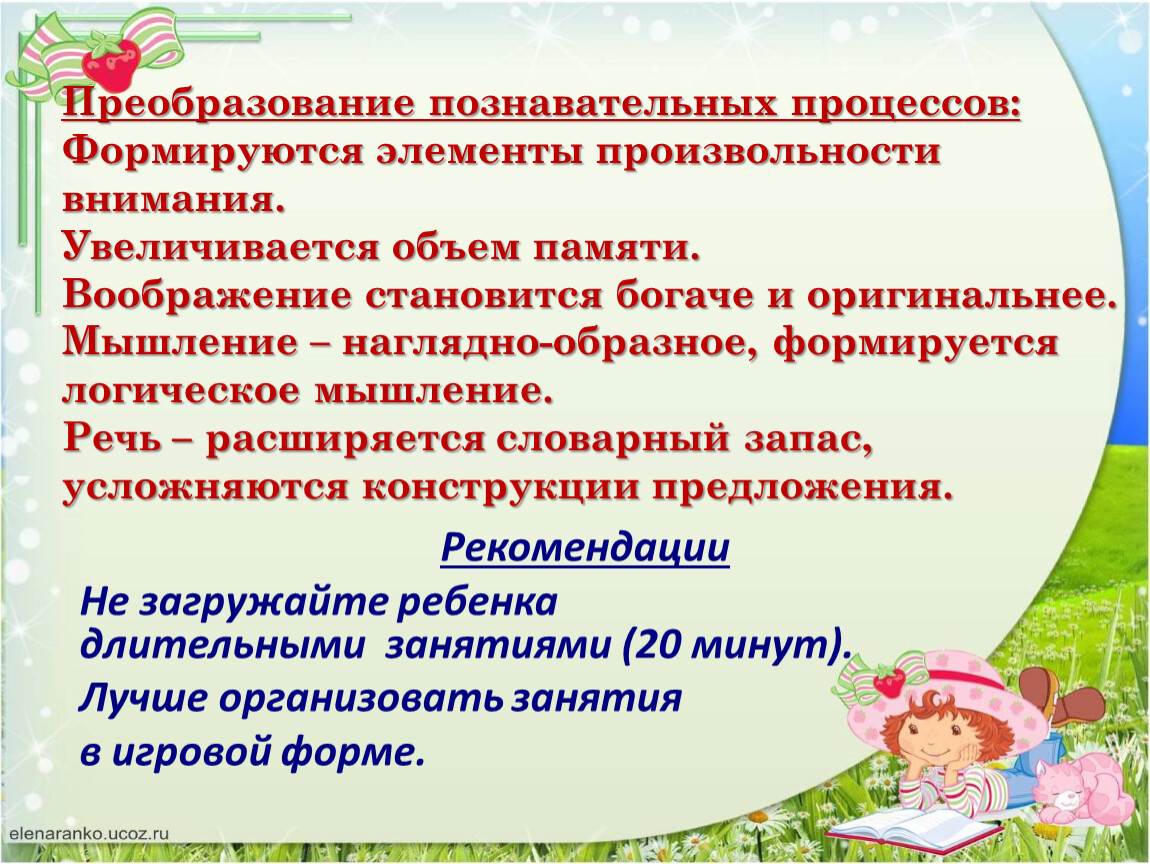 Преобразование познавательных процессов:
Формируются элементы произвольности внимания.
Увеличивается объем памяти.
Воображение становится богаче и оригинальнее.
Мышление – наглядно-образное, формируется логическое мышление.
Речь – расширяется словарный запас, усложняются конструкции предложения.

Рекомендации

Не загружайте ребенка длительными занятиями (20 минут).
Лучше организовать занятия в игровой форме.

elenaranko.ucoz.ru